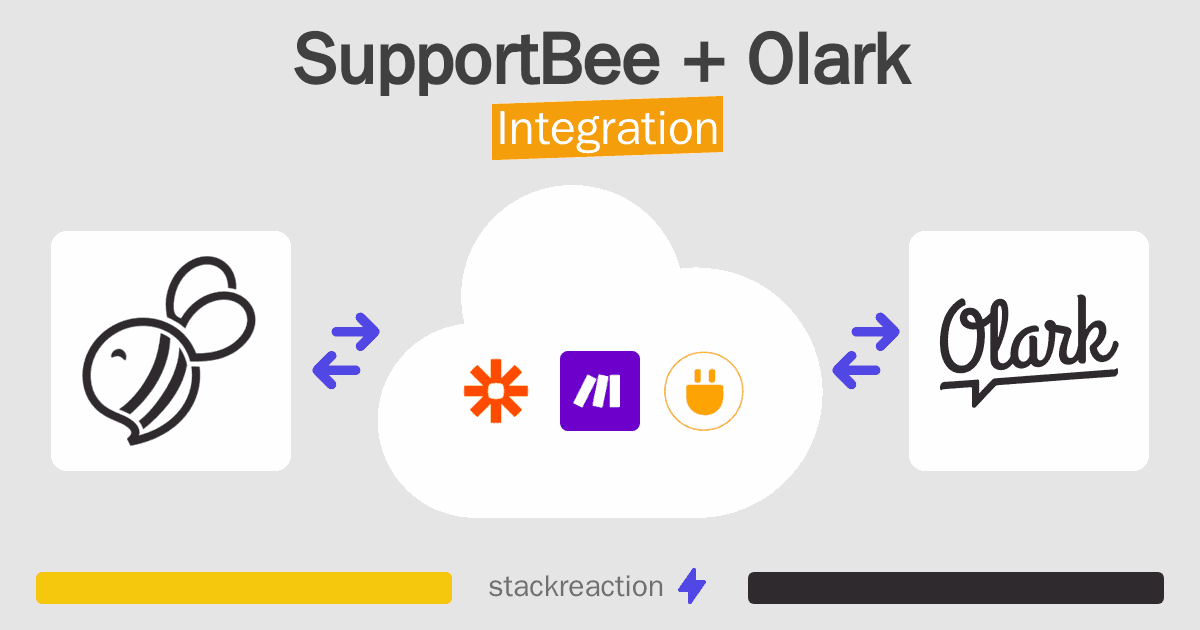 SupportBee + Olark
Integration

Olark

stackreaction